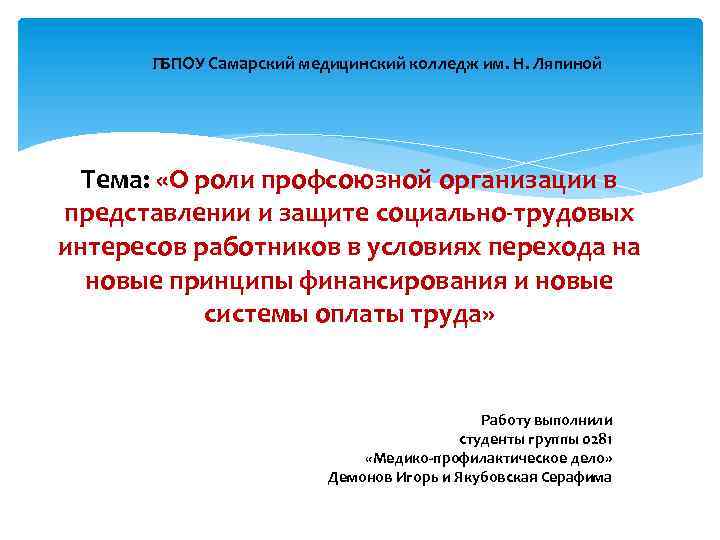 ГБПОУ Самарский медицинский колледж им. Н. Ляпиной

Тема: «О роли профсоюзной организации в представлении и защите социально-трудовых интересов работников в условиях перехода на новые принципы финансирования и новые системы оплаты труда»

Работу выполнили
студенты группы 0281
«Медико-профилактическое дело»
Демонов Игорь и Якубовская Серафима